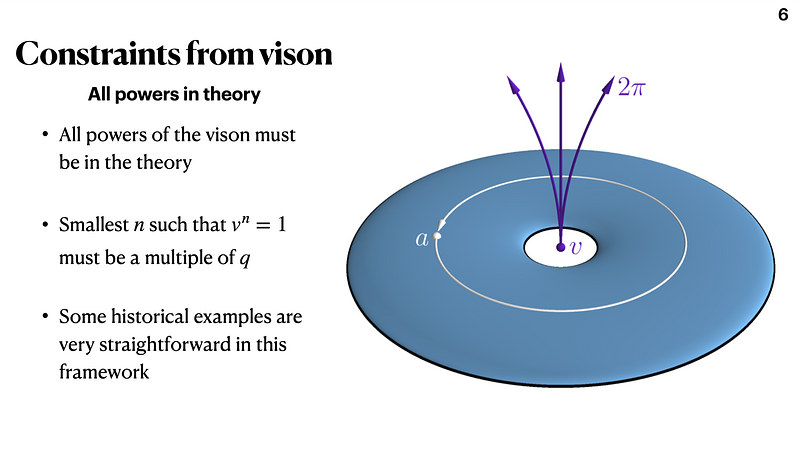 6

Constraints from vison

All powers in theory

• All powers of the vison must be in the theory

• Smallest $n$ such that $v^n = 1$ must be a multiple of $q$

• Some historical examples are very straightforward in this framework

$2\pi$

$a$

$v$